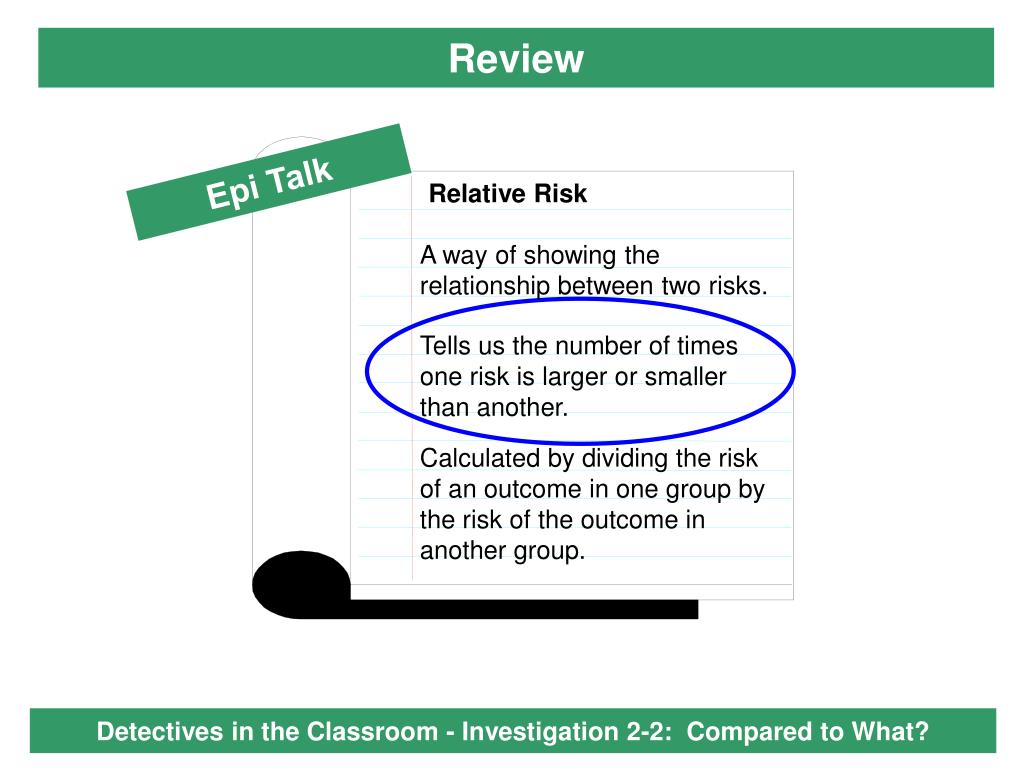 Review

Epi Talk

Relative Risk

A way of showing the relationship between two risks.

Tells us the number of times one risk is larger or smaller than another.

Calculated by dividing the risk of an outcome in one group by the risk of the outcome in another group.

Detectives in the Classroom - Investigation 2-2: Compared to What?